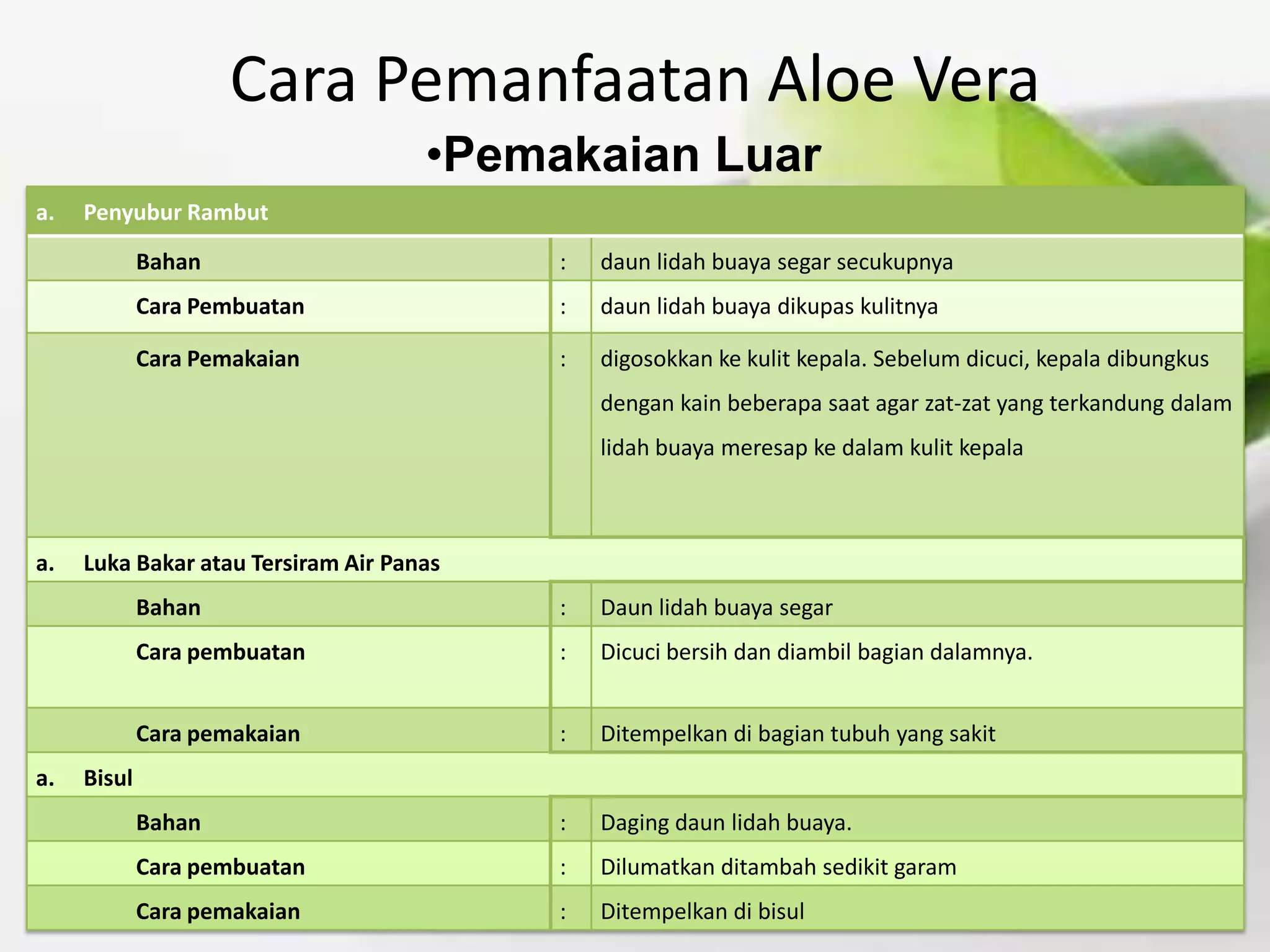 Cara Pemanfaatan Aloe Vera

•Pemakaian Luar

| a. Penyubur Rambut | | |
|---|---|---|
| Bahan | : | daun lidah buaya segar secukupnya |
| Cara Pembuatan | : | daun lidah buaya dikupas kulitnya |
| Cara Pemakaian | : | digosokkan ke kulit kepala. Sebelum dicuci, kepala dibungkus dengan kain beberapa saat agar zat-zat yang terkandung dalam lidah buaya meresap ke dalam kulit kepala |
| a. Luka Bakar atau Tersiram Air Panas | | |
| Bahan | : | Daun lidah buaya segar |
| Cara pembuatan | : | Dicuci bersih dan diambil bagian dalamnya. |
| Cara pemakaian | : | Ditempelkan di bagian tubuh yang sakit |
| a. Bisul | | |
| Bahan | : | Daging daun lidah buaya. |
| Cara pembuatan | : | Dilumatkan ditambah sedikit garam |
| Cara pemakaian | : | Ditempelkan di bisul |